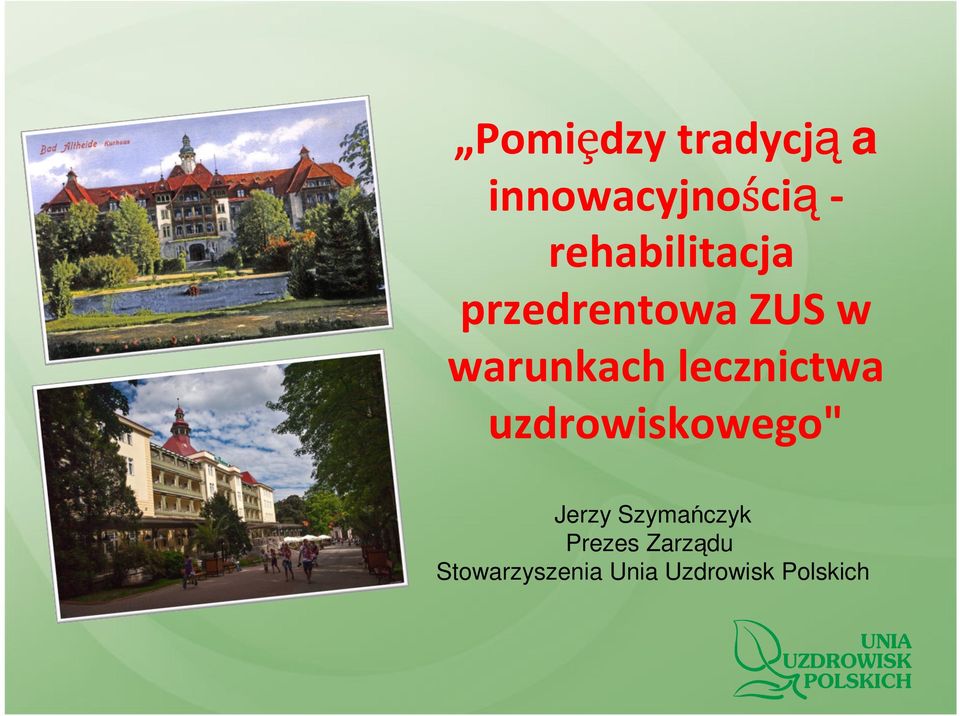 Bad Altheide Kurhaus

„Pomiędzy tradycją a innowacyjnością - rehabilitacja przedrentowa ZUS w warunkach lecznictwa uzdrowiskowego"

Jerzy Szymańczyk
Prezes Zarządu
Stowarzyszenia Unia Uzdrowisk Polskich

UNIA UZDROWISK POLSKICH